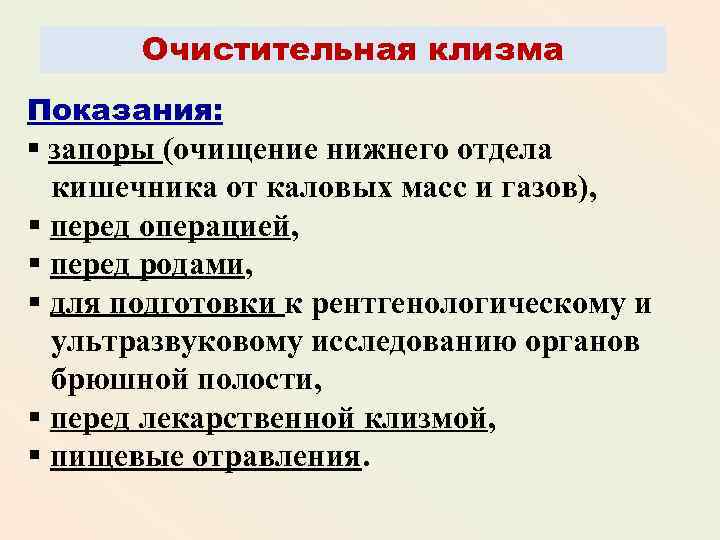 Очистительная клизма

Показания:
▪ запоры (очищение нижнего отдела кишечника от каловых масс и газов),
▪ перед операцией,
▪ перед родами,
▪ для подготовки к рентгенологическому и ультразвуковому исследованию органов брюшной полости,
▪ перед лекарственной клизмой,
▪ пищевые отравления.